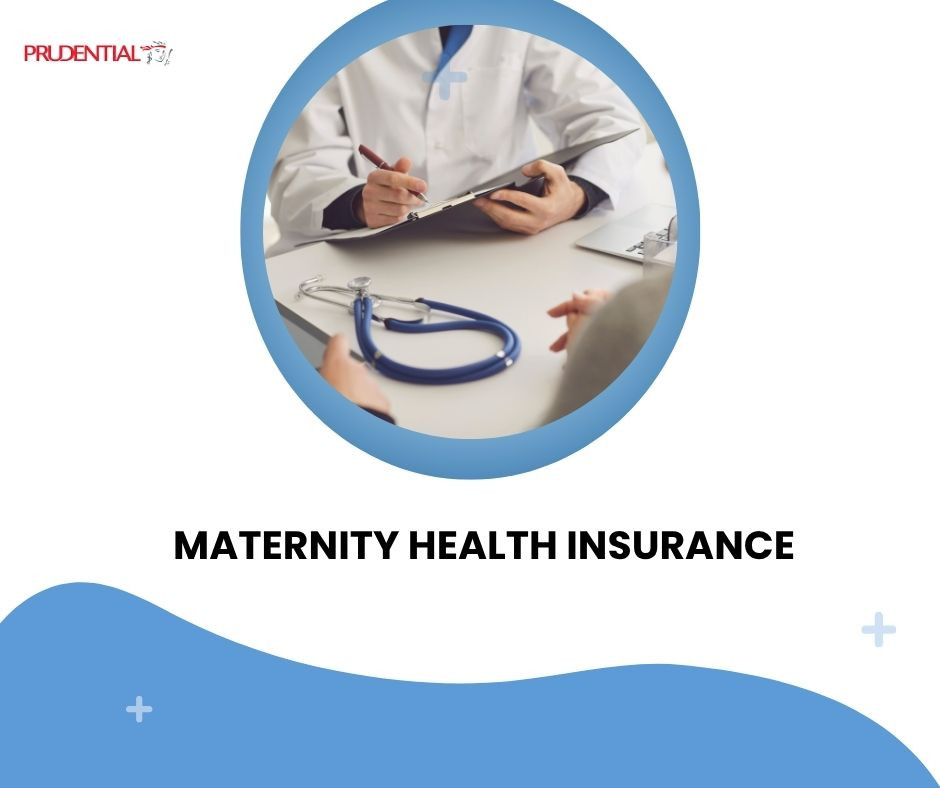 PRUDENTIAL

MATERNITY HEALTH INSURANCE